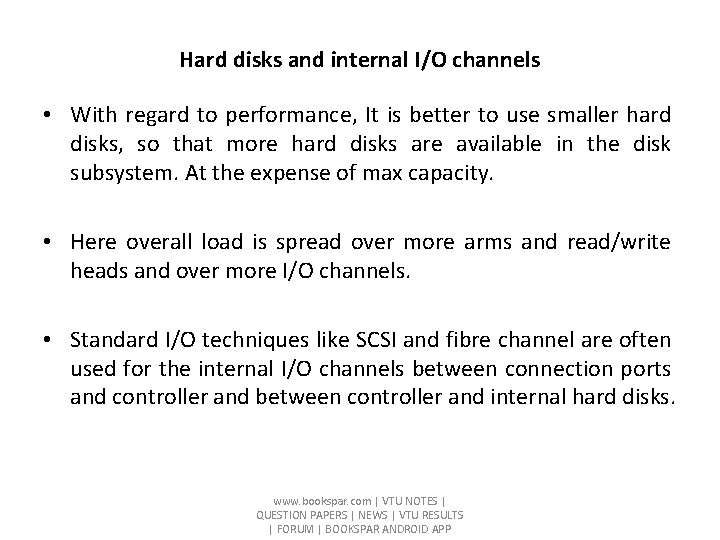 Hard disks and internal I/O channels

• With regard to performance, It is better to use smaller hard disks, so that more hard disks are available in the disk subsystem. At the expense of max capacity.

• Here overall load is spread over more arms and read/write heads and over more I/O channels.

• Standard I/O techniques like SCSI and fibre channel are often used for the internal I/O channels between connection ports and controller and between controller and internal hard disks.

www.bookspar.com | VTU NOTES | QUESTION PAPERS | NEWS | VTU RESULTS | FORUM | BOOKSPAR ANDROID APP